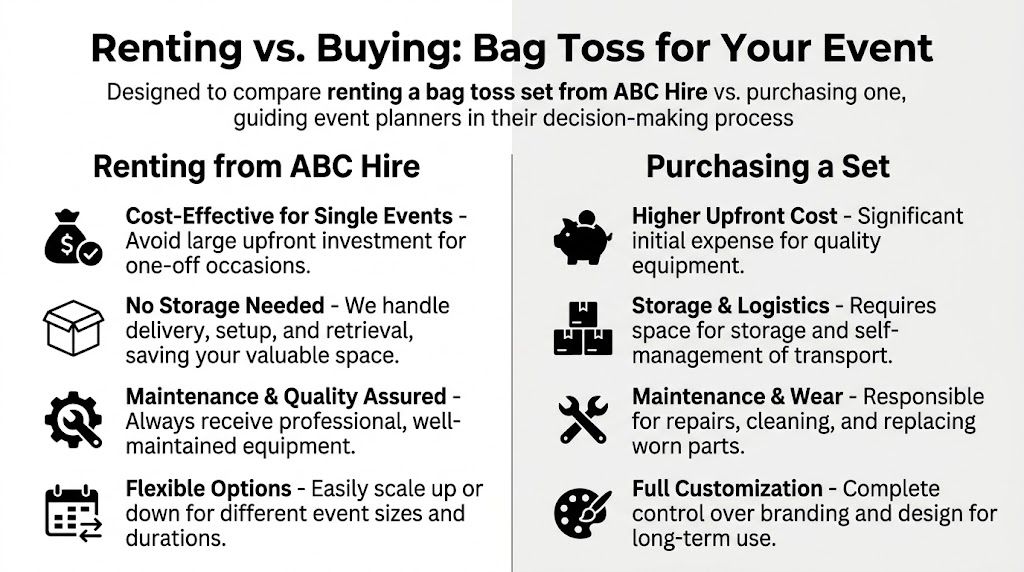 Renting vs. Buying: Bag Toss for Your Event

Designed to compare renting a bag toss set from ABC Hire vs. purchasing one, guiding event planners in their decision-making process

Renting from ABC Hire

Cost-Effective for Single Events - Avoid large upfront investment for one-off occasions.

No Storage Needed - We handle delivery, setup, and retrieval, saving your valuable space.

Maintenance & Quality Assured - Always receive professional, well-maintained equipment.

Flexible Options - Easily scale up or down for different event sizes and durations.

Purchasing a Set

Higher Upfront Cost - Significant initial expense for quality equipment.

Storage & Logistics - Requires space for storage and self-management of transport.

Maintenance & Wear - Responsible for repairs, cleaning, and replacing worn parts.

Full Customization - Complete control over branding and design for long-term use.